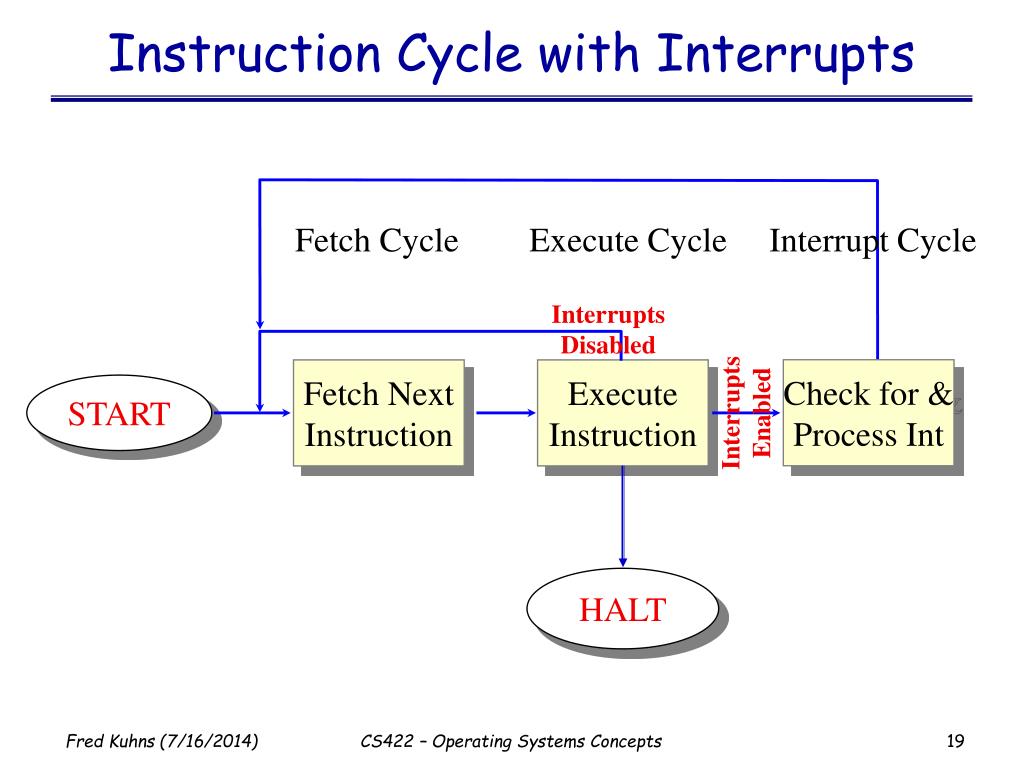 Instruction Cycle with Interrupts

Fetch Cycle

Execute Cycle

Interrupt Cycle

Interrupts Disabled

START

Fetch Next Instruction

Execute Instruction

Interrupts Enabled

Check for & Process Int

HALT

Fred Kuhns (7/16/2014)

CS422 – Operating Systems Concepts

19